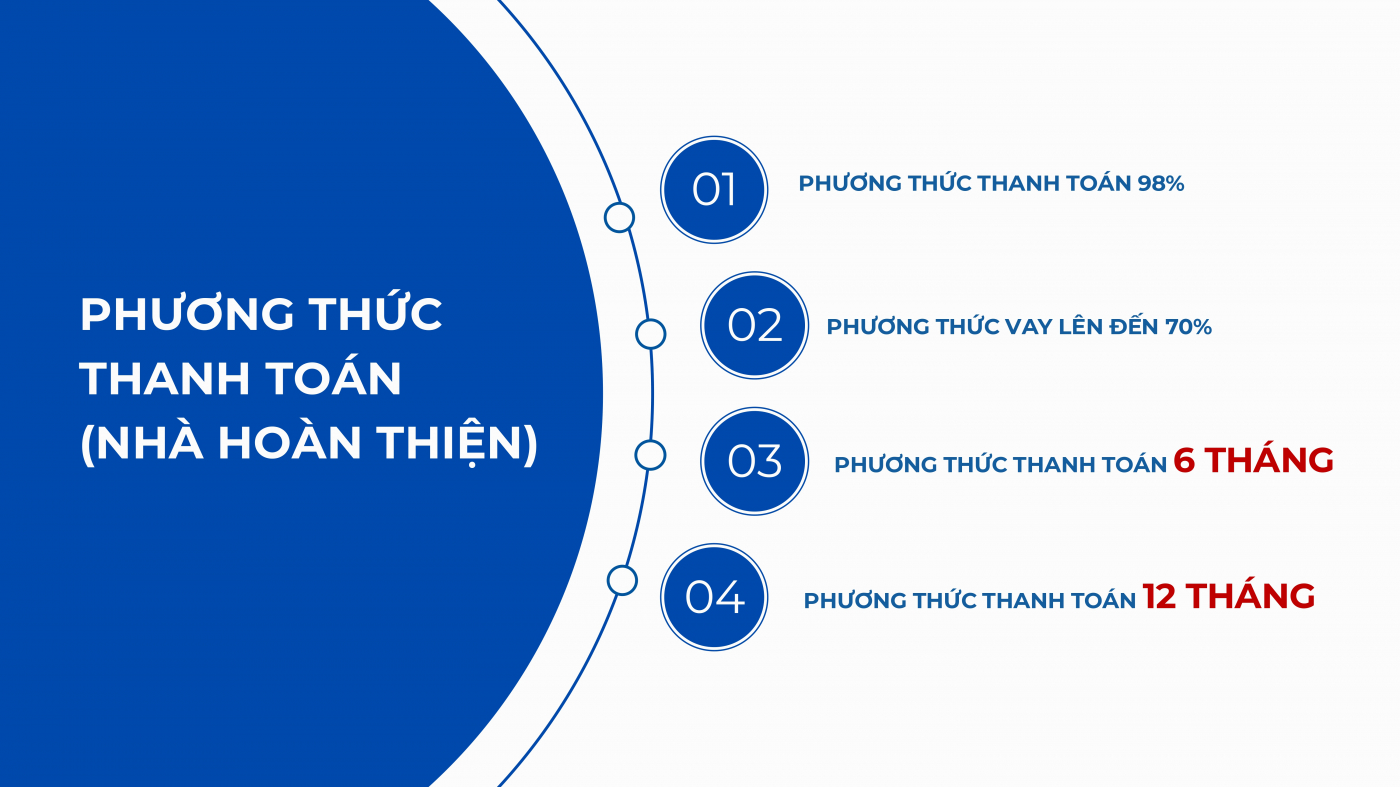 PHƯƠNG THỨC THANH TOÁN (NHÀ HOÀN THIỆN)

01 PHƯƠNG THỨC THANH TOÁN 98%

02 PHƯƠNG THỨC VAY LÊN ĐẾN 70%

03 PHƯƠNG THỨC THANH TOÁN 6 THÁNG

04 PHƯƠNG THỨC THANH TOÁN 12 THÁNG